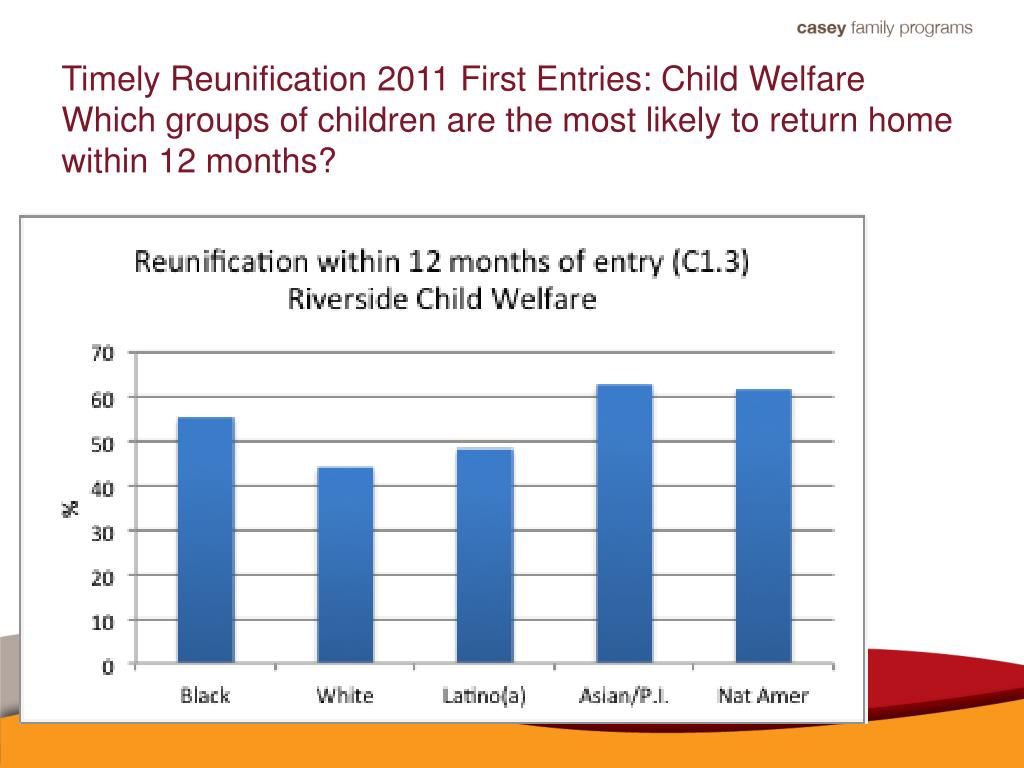 casey family programs

Timely Reunification 2011 First Entries: Child Welfare
Which groups of children are the most likely to return home within 12 months?

Reunification within 12 months of entry (C1.3)
Riverside Child Welfare

70
60
50
40
30
20
10
0

%

Black
White
Latino(a)
Asian/P.I.
Nat Amer